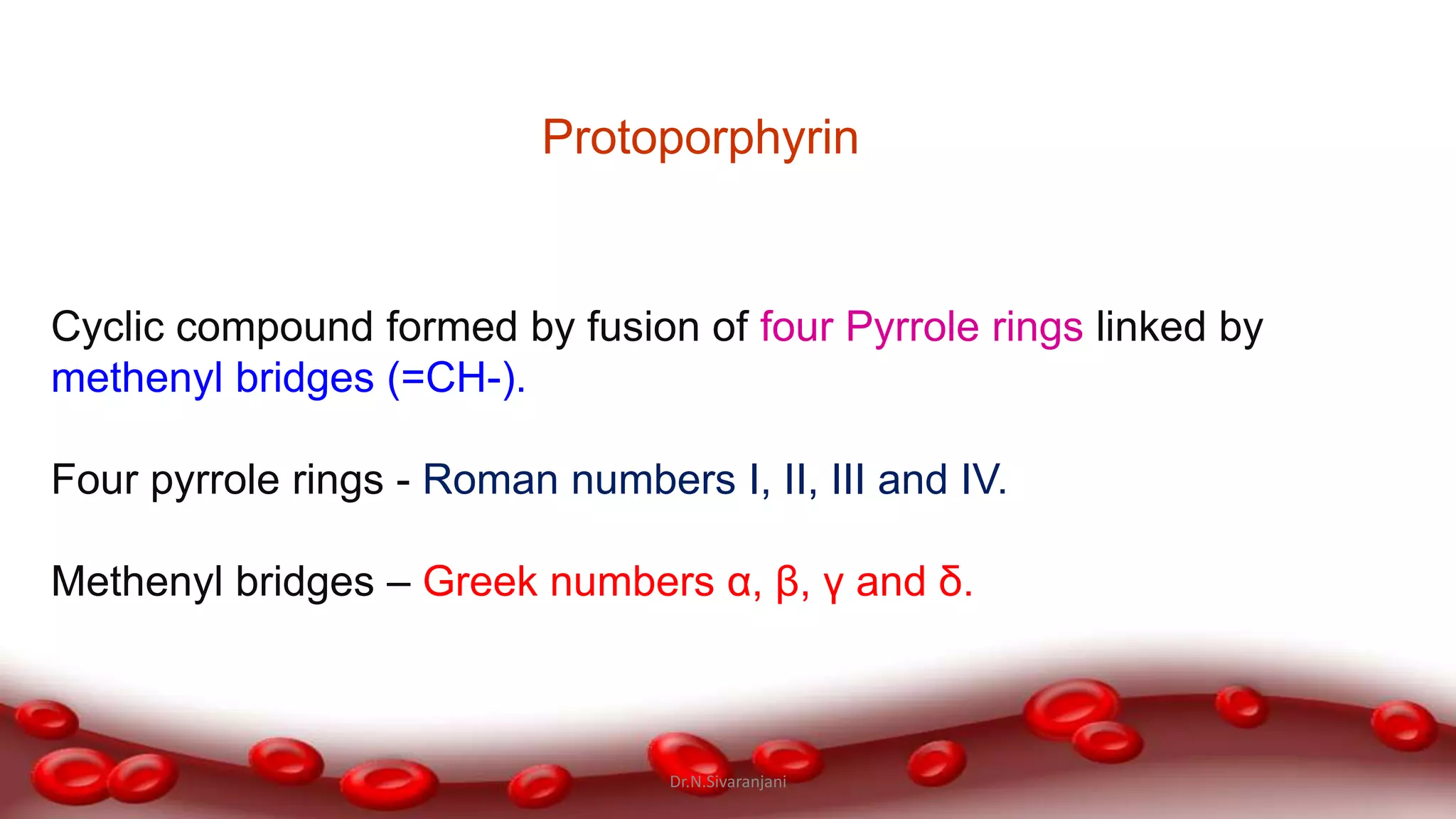 Protoporphyrin

Cyclic compound formed by fusion of four Pyrrole rings linked by methenyl bridges (=CH-).

Four pyrrole rings - Roman numbers I, II, III and IV.

Methenyl bridges – Greek numbers α, β, γ and δ.

Dr.N.Sivaranjani